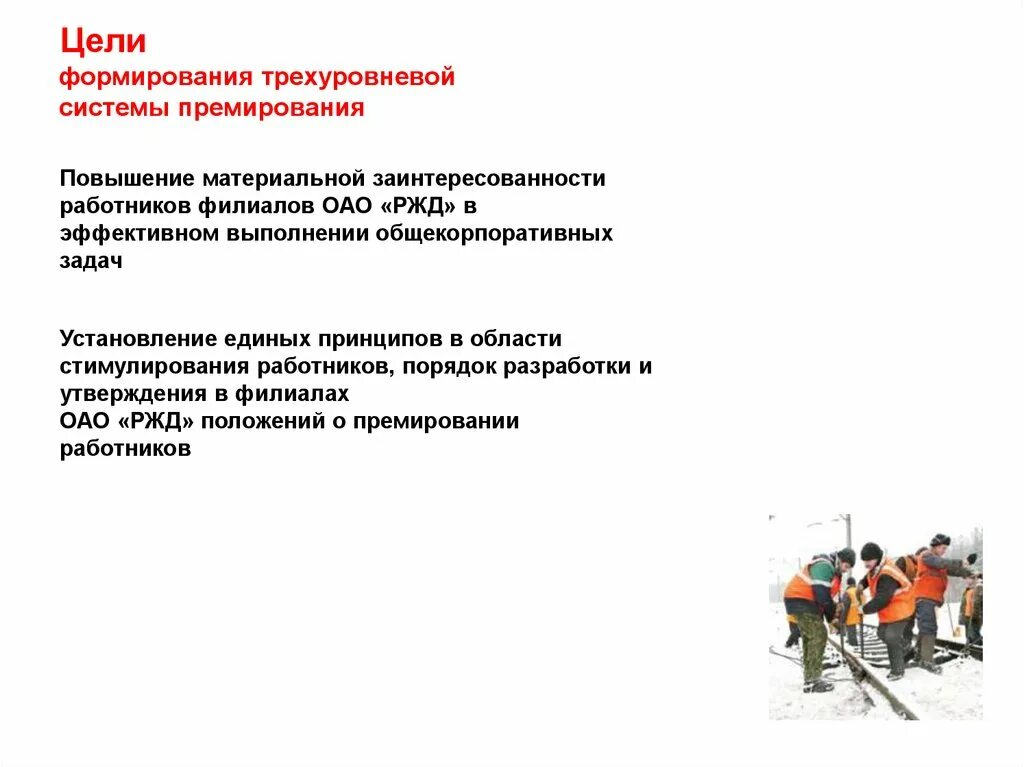 Цели
формирования трехуровневой системы премирования

Повышение материальной заинтересованности работников филиалов ОАО «РЖД» в эффективном выполнении общекорпоративных задач

Установление единых принципов в области стимулирования работников, порядок разработки и утверждения в филиалах
ОАО «РЖД» положений о премировании работников